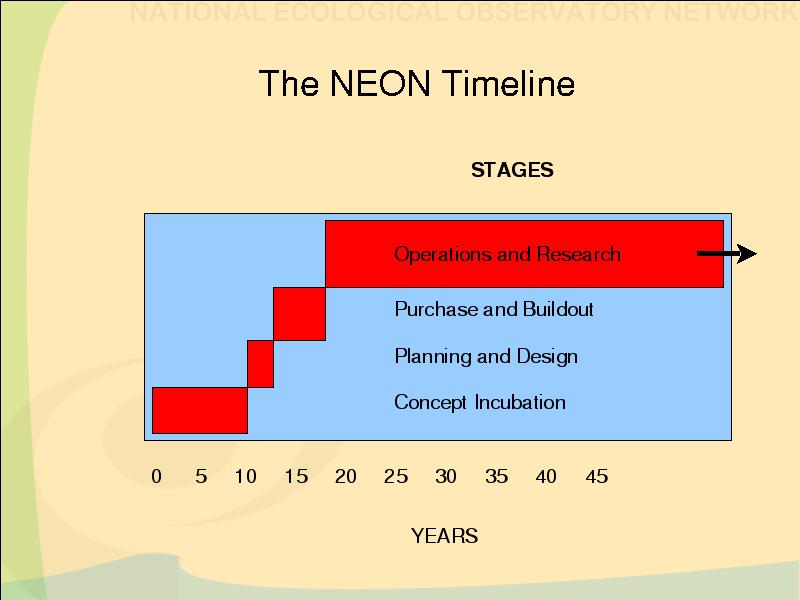 NATIONAL ECOLOGICAL OBSERVATORY NETWORK

The NEON Timeline

STAGES

Operations and Research

Purchase and Buildout

Planning and Design

Concept Incubation

0 5 10 15 20 25 30 35 40 45

YEARS